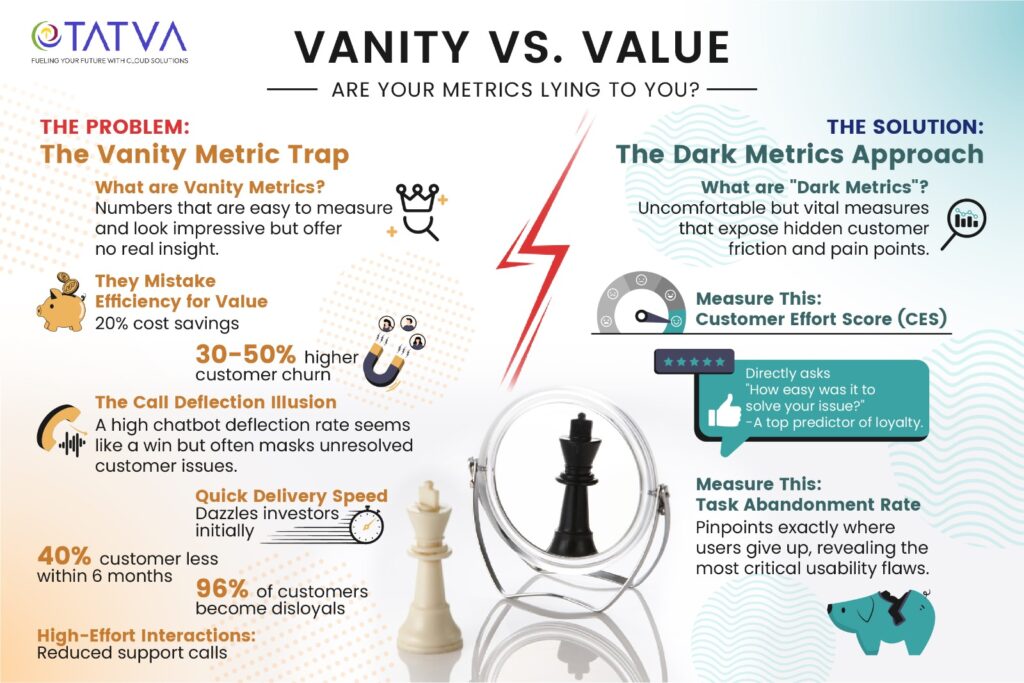 TATVA
FUELING YOUR FUTURE WITH CLOUD SOLUTIONS

VANITY VS. VALUE

ARE YOUR METRICS LYING TO YOU?

THE PROBLEM:
The Vanity Metric Trap

What are Vanity Metrics?
Numbers that are easy to measure and look impressive but offer no real insight.

They Mistake Efficiency for Value
20% cost savings

30-50% higher customer churn

The Call Deflection Illusion
A high chatbot deflection rate seems like a win but often masks unresolved customer issues.

Quick Delivery Speed
Dazzles investors initially

40% customer less within 6 months

96% of customers become disloyals

High-Effort Interactions:
Reduced support calls

THE SOLUTION:
The Dark Metrics Approach

What are "Dark Metrics"?
Uncomfortable but vital measures that expose hidden customer friction and pain points.

Measure This:
Customer Effort Score (CES)

Directly asks "How easy was it to solve your issue?" -A top predictor of loyalty.

Measure This:
Task Abandonment Rate
Pinpoints exactly where users give up, revealing the most critical usability flaws.